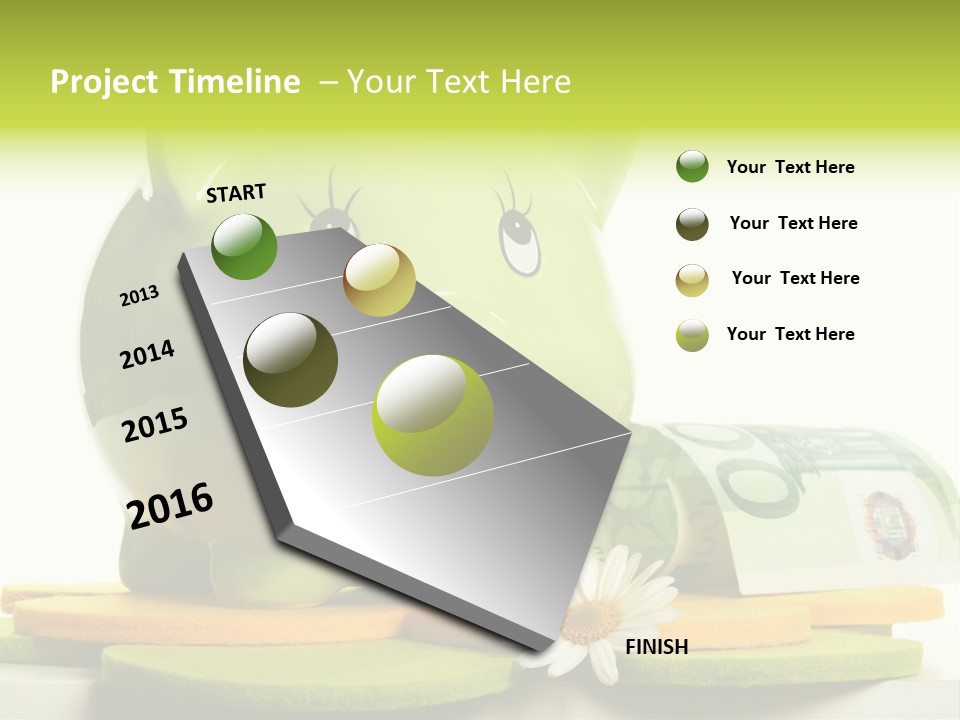 Project Timeline – Your Text Here

START

2013

2014

2015

2016

FINISH

Your Text Here

Your Text Here

Your Text Here

Your Text Here